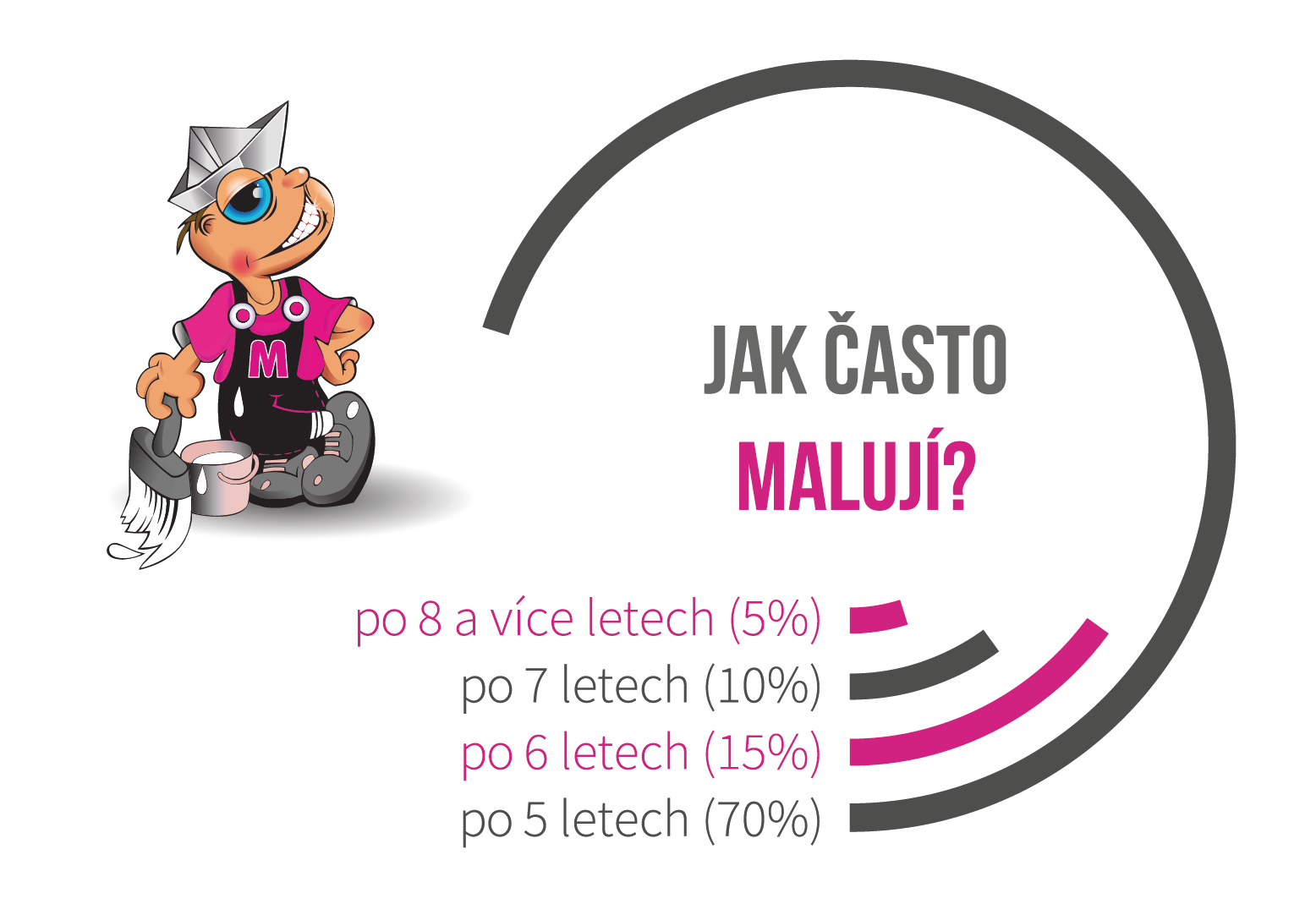 M

JAK ČASTO
MALUJÍ?

po 8 a více letech (5%)
po 7 letech (10%)
po 6 letech (15%)
po 5 letech (70%)